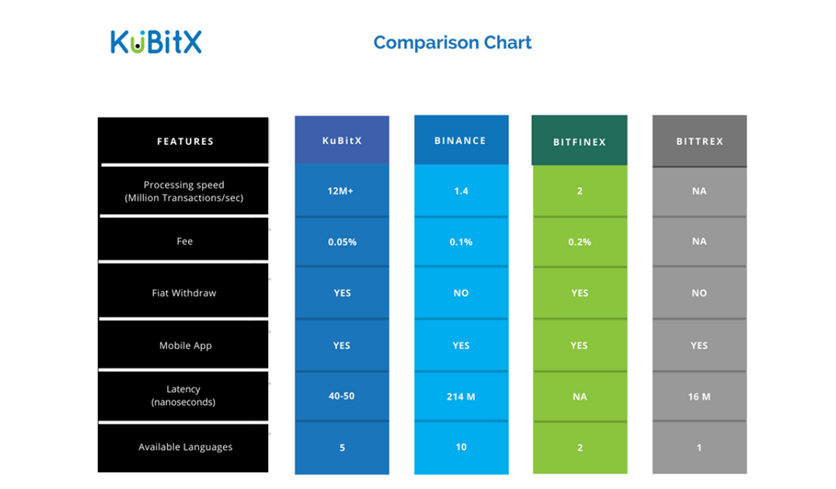 KuBitX

Comparison Chart

| FEATURES | KuBitX | BINANCE | BITFINEX | BITTREX |
|---|---|---|---|---|
| Processing speed (Million Transactions/sec) | 12M+ | 1.4 | 2 | NA |
| Fee | 0.05% | 0.1% | 0.2% | NA |
| Fiat Withdraw | YES | NO | YES | NO |
| Mobile App | YES | YES | YES | YES |
| Latency (nanoseconds) | 40-50 | 214 M | NA | 16 M |
| Available Languages | 5 | 10 | 2 | 1 |